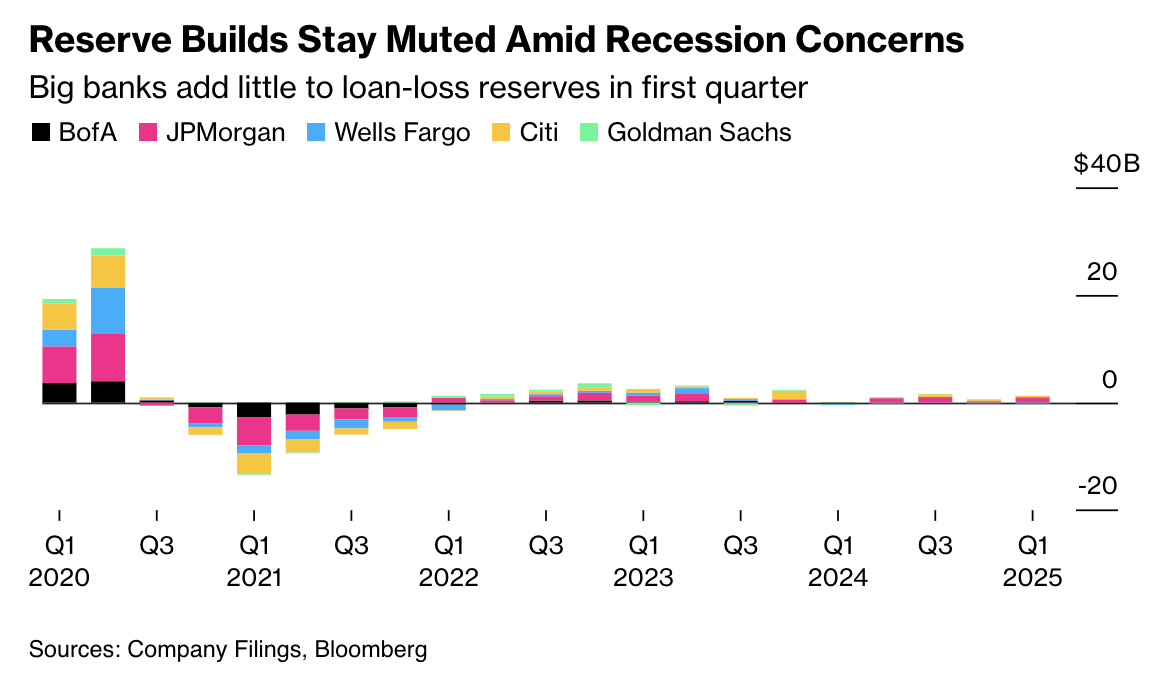 Reserve Builds Stay Muted Amid Recession Concerns

Big banks add little to loan-loss reserves in first quarter

BofA JPMorgan Wells Fargo Citi Goldman Sachs

$40B

20

0

-20

Q1 2020 Q3 Q1 2021 Q3 Q1 2022 Q3 Q1 2023 Q3 Q1 2024 Q3 Q1 2025

Sources: Company Filings, Bloomberg